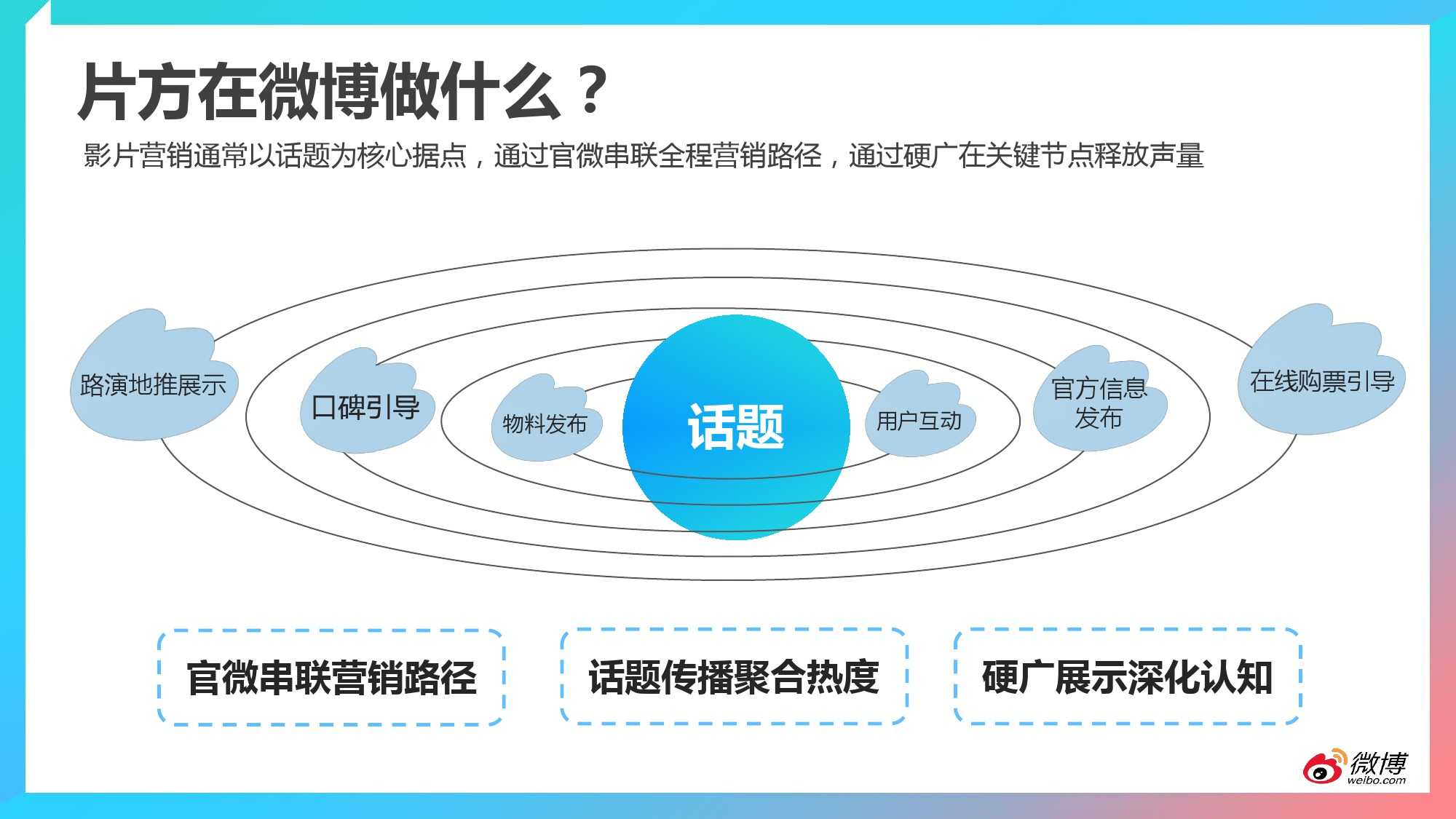 片方在微博做什么？

影片营销通常以话题为核心据点，通过官微串联全程营销路径，通过硬广在关键节点释放声量

路演地推展示

口碑引导

物料发布

话题

用户互动

官方信息发布

在线购票引导

官微串联营销路径

话题传播聚合热度

硬广展示深化认知

微博 weibo.com